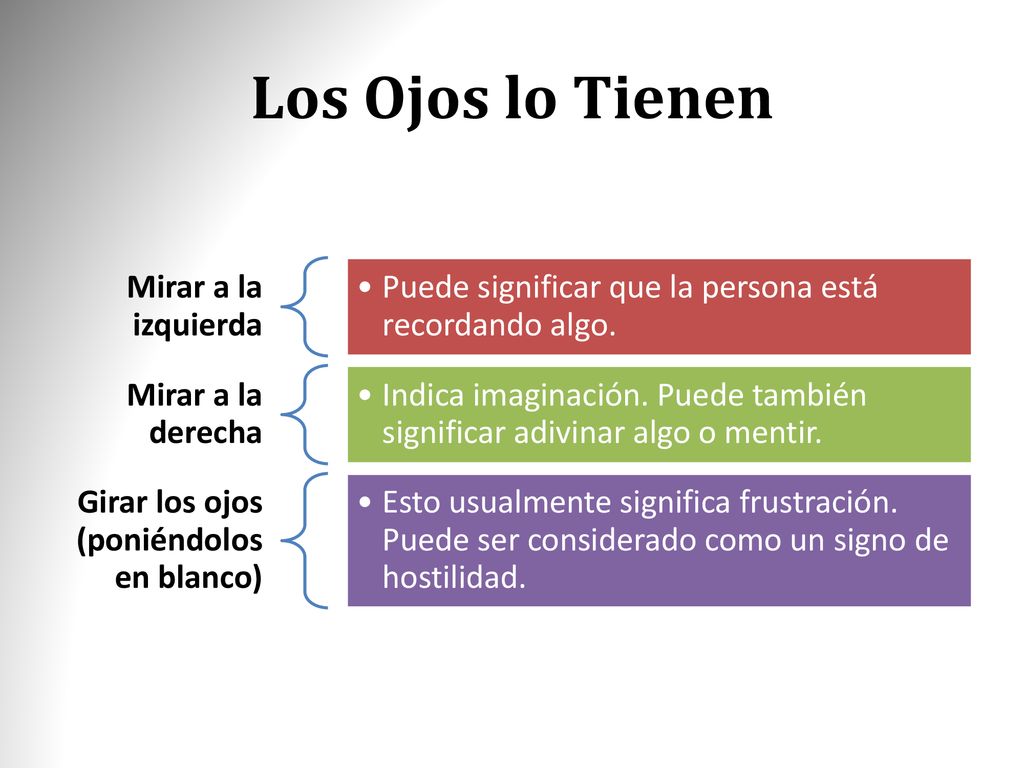 Los Ojos lo Tienen

Mirar a la izquierda

• Puede significar que la persona está recordando algo.

Mirar a la derecha

• Indica imaginación. Puede también significar adivinar algo o mentir.

Girar los ojos (poniéndolos en blanco)

• Esto usualmente significa frustración. Puede ser considerado como un signo de hostilidad.